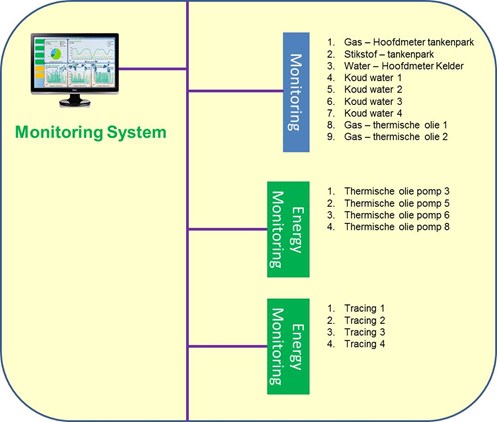 Monitoring System

Monitoring

1. Gas – Hoofdmeter tankenpark
2. Stikstof – tankenpark
3. Water – Hoofdmeter Kelder
4. Koud water 1
5. Koud water 2
6. Koud water 3
7. Koud water 4
8. Gas – thermische olie 1
9. Gas – thermische olie 2

Energy Monitoring

1. Thermische olie pomp 3
2. Thermische olie pomp 5
3. Thermische olie pomp 6
4. Thermische olie pomp 8

Energy Monitoring

1. Tracing 1
2. Tracing 2
3. Tracing 3
4. Tracing 4